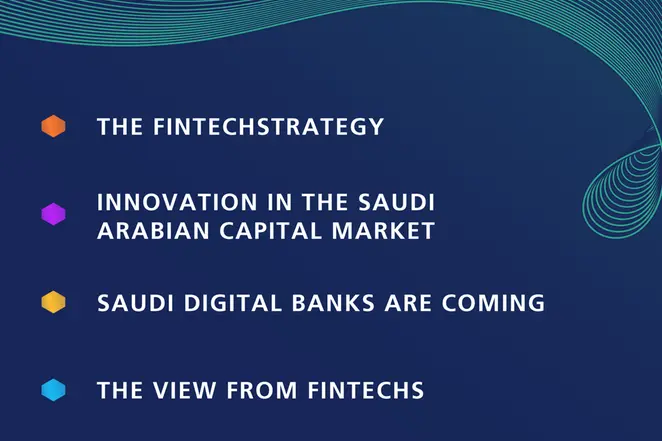 THE FINTECHSTRATEGY

INNOVATION IN THE SAUDI ARABIAN CAPITAL MARKET

SAUDI DIGITAL BANKS ARE COMING

THE VIEW FROM FINTECHS